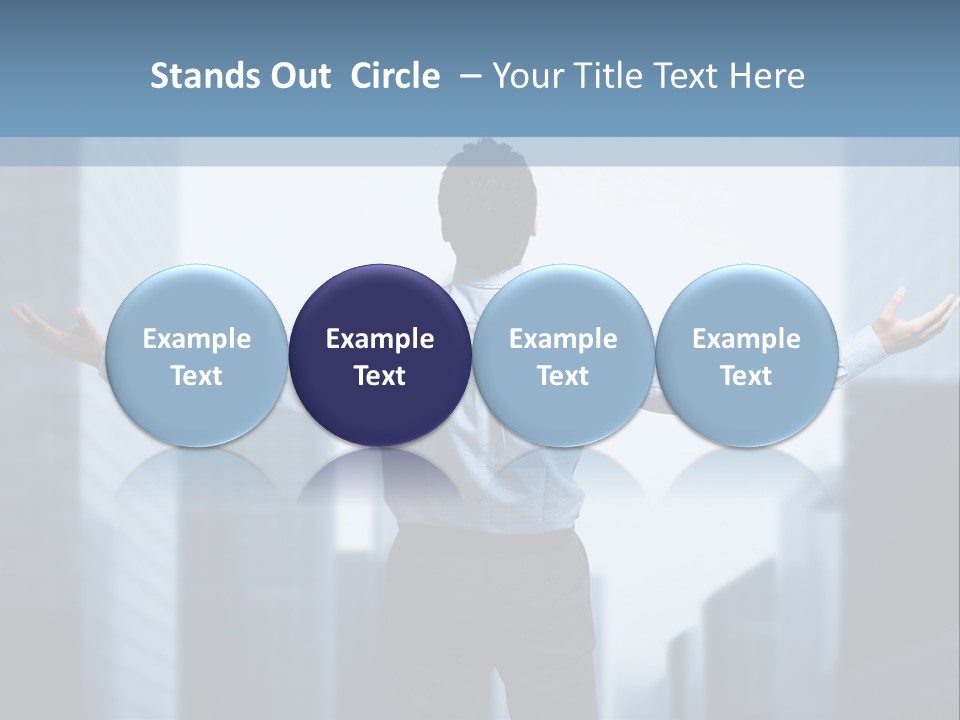 Stands Out Circle – Your Title Text Here

Example Text

Example Text

Example Text

Example Text